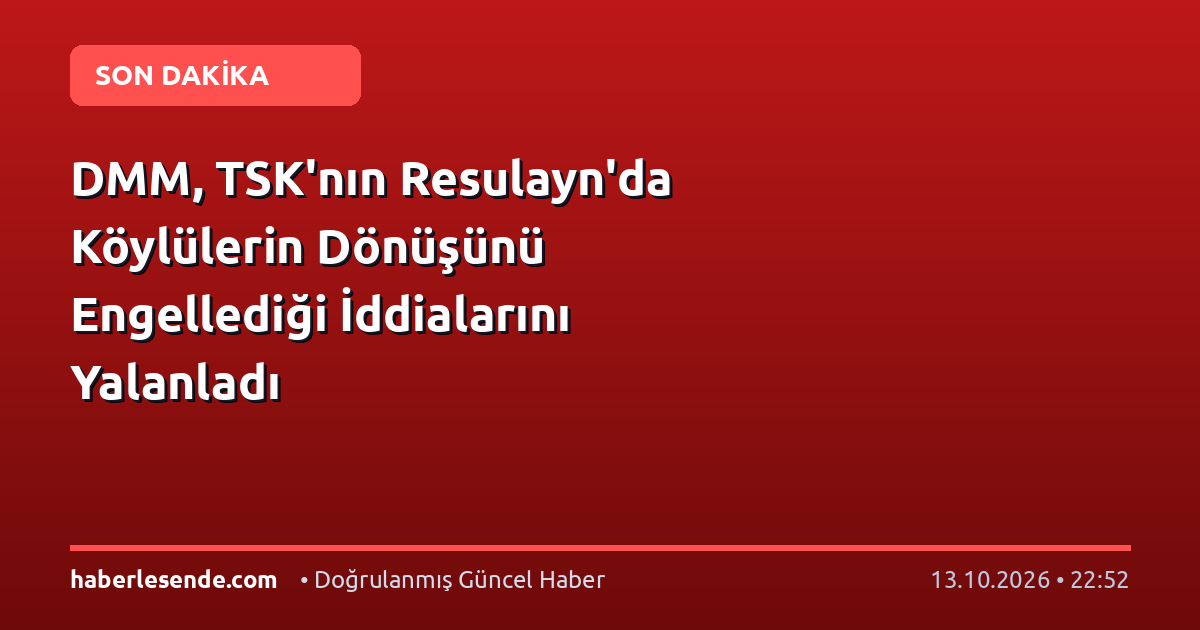 SON DAKİKA

DMM, TSK'nın Resulayn'da Köylülerin Dönüşünü Engellediği İddialarını Yalanladı

haberlesende.com • Doğrulanmış Güncel Haber 13.10.2026 • 22:52